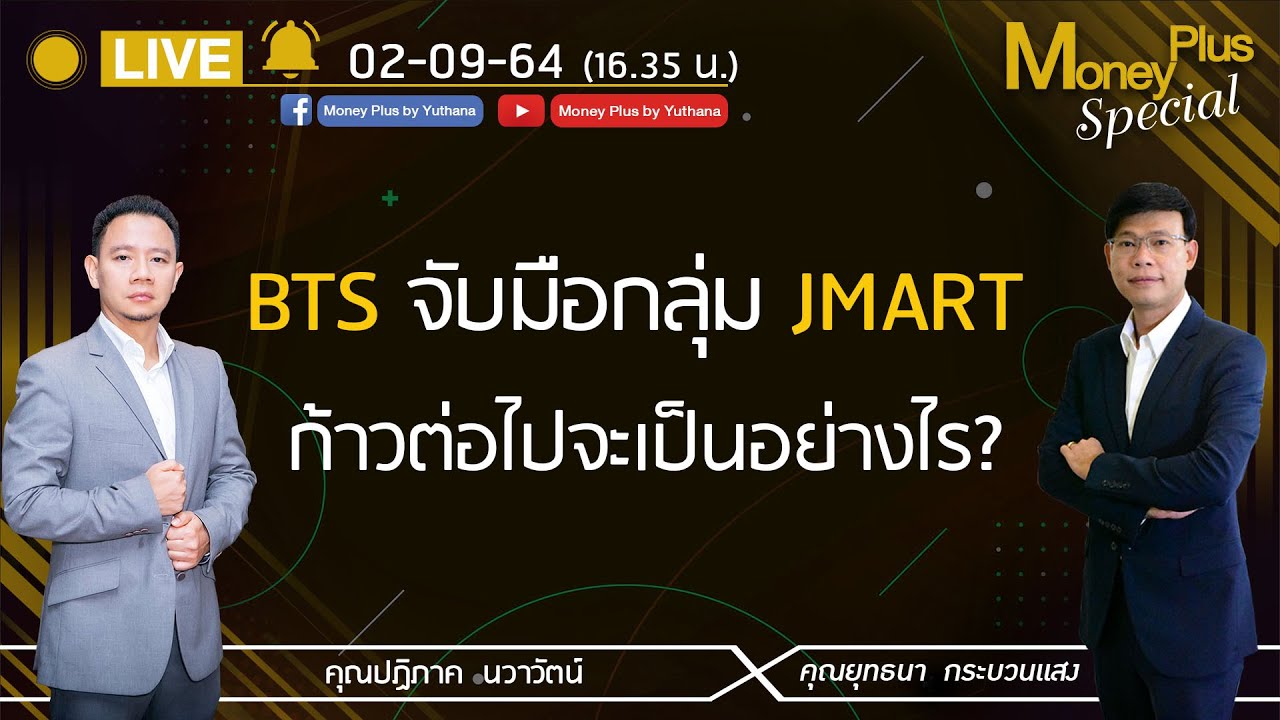 LIVE 02-09-64 (16.35 น.)

Money Plus by Yuthana

Money Plus by Yuthana

Money Plus Special

BTS จับมือกลุ่ม JMART ก้าวต่อไปจะเป็นอย่างไร?

คุณปฏิภาค นวาวัตน์

คุณยุทธนา กระบวนแสง